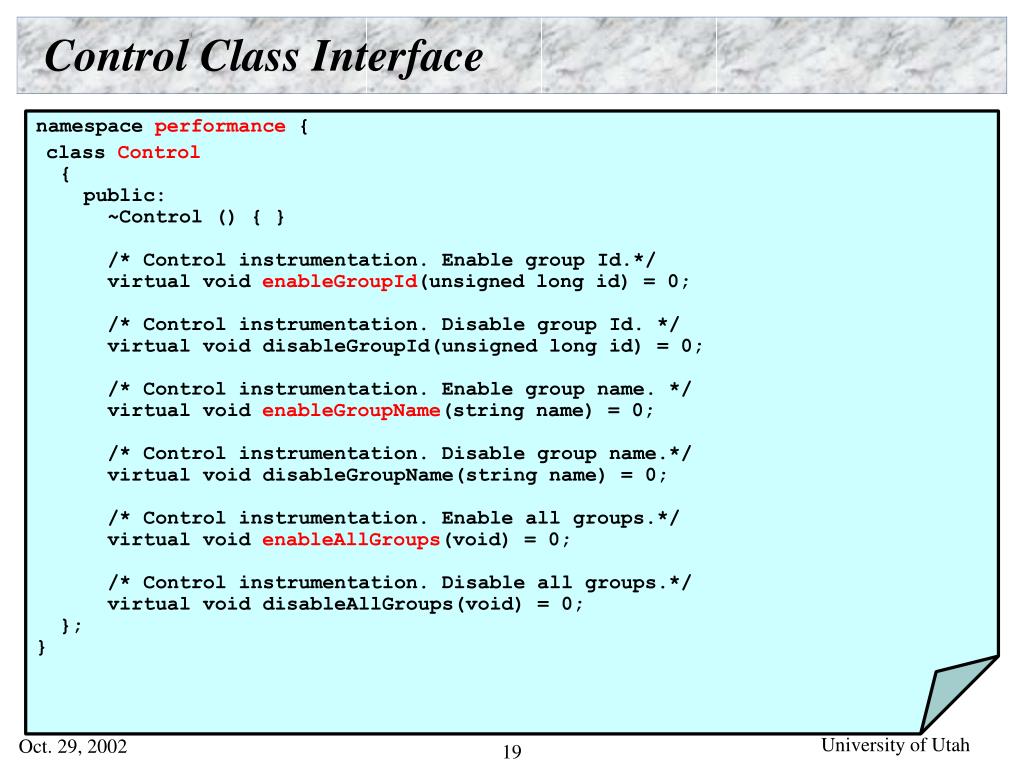 Control Class Interface

namespace performance {
class Control
{
public:
~Control () { }

/* Control instrumentation. Enable group Id.*/
virtual void enableGroupId(unsigned long id) = 0;

/* Control instrumentation. Disable group Id. */
virtual void disableGroupId(unsigned long id) = 0;

/* Control instrumentation. Enable group name. */
virtual void enableGroupName(string name) = 0;

/* Control instrumentation. Disable group name.*/
virtual void disableGroupName(string name) = 0;

/* Control instrumentation. Enable all groups.*/
virtual void enableAllGroups(void) = 0;

/* Control instrumentation. Disable all groups.*/
virtual void disableAllGroups(void) = 0;
};
}

Oct. 29, 2002

19

University of Utah